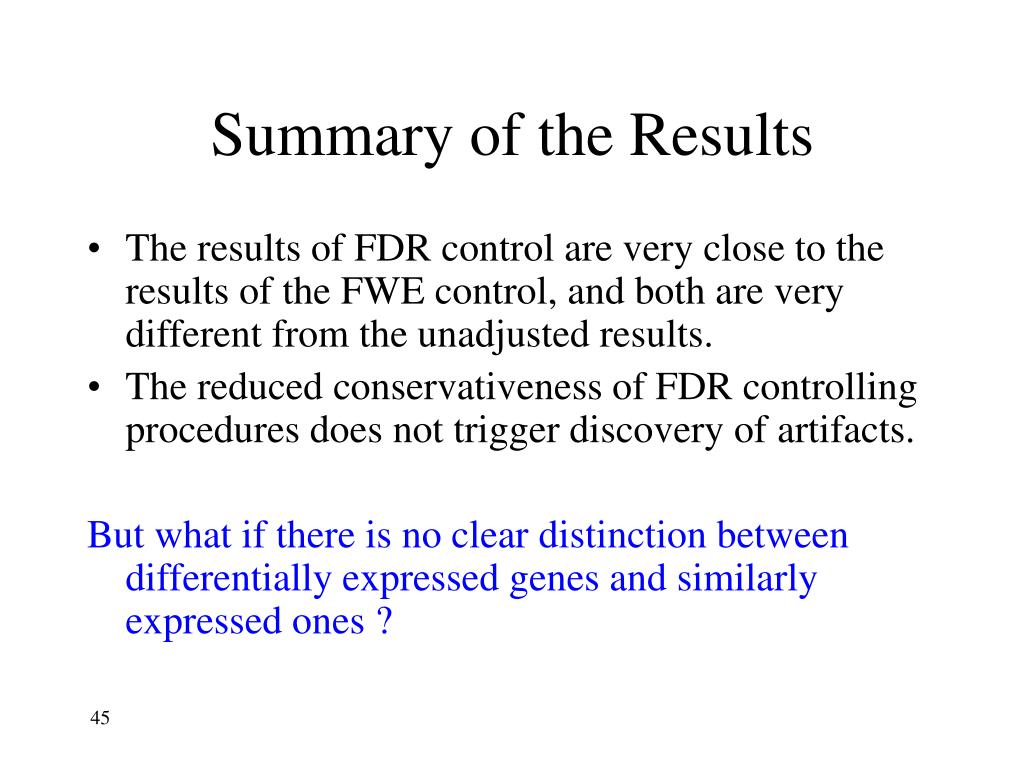 Summary of the Results

• The results of FDR control are very close to the results of the FWE control, and both are very different from the unadjusted results.
• The reduced conservativeness of FDR controlling procedures does not trigger discovery of artifacts.

But what if there is no clear distinction between differentially expressed genes and similarly expressed ones ?

45